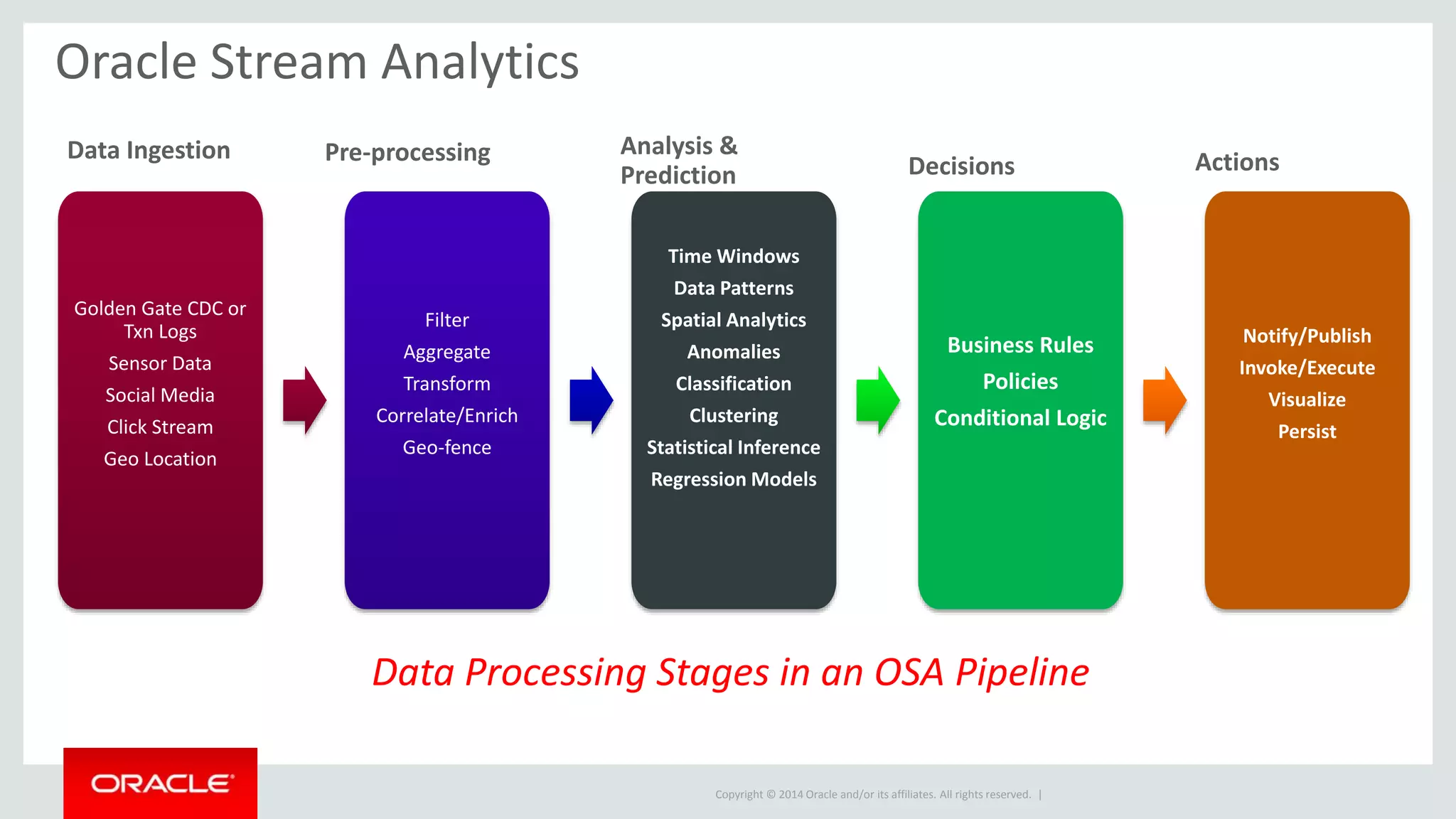 Oracle Stream Analytics

Data Ingestion

Golden Gate CDC or Txn Logs
Sensor Data
Social Media
Click Stream
Geo Location

Pre-processing

Filter
Aggregate
Transform
Correlate/Enrich
Geo-fence

Analysis & Prediction

Time Windows
Data Patterns
Spatial Analytics
Anomalies
Classification
Clustering
Statistical Inference
Regression Models

Decisions

Business Rules
Policies
Conditional Logic

Actions

Notify/Publish
Invoke/Execute
Visualize
Persist

Data Processing Stages in an OSA Pipeline

ORACLE

Copyright © 2014 Oracle and/or its affiliates. All rights reserved. |